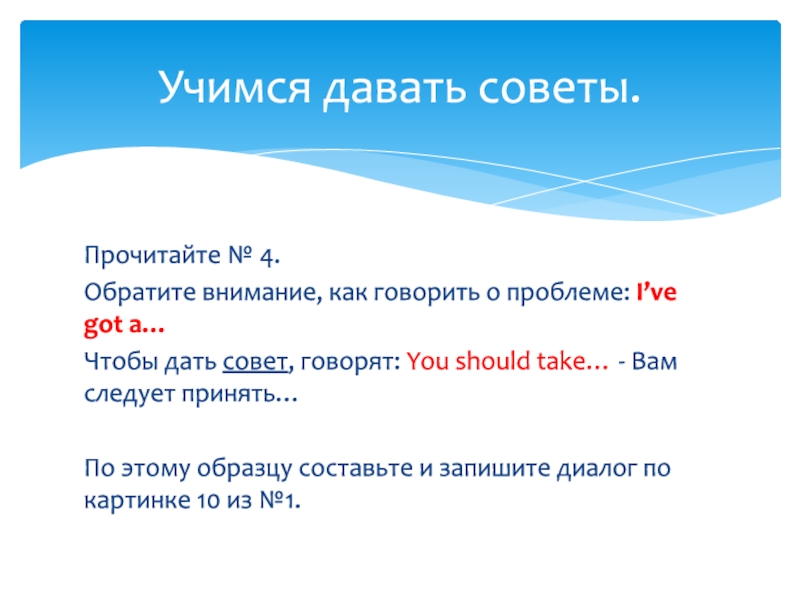 Учимся давать советы.

Прочитайте № 4.

Обратите внимание, как говорить о проблеме: I’ve got a…

Чтобы дать совет, говорят: You should take… - Вам следует принять…

По этому образцу составьте и запишите диалог по картинке 10 из №1.